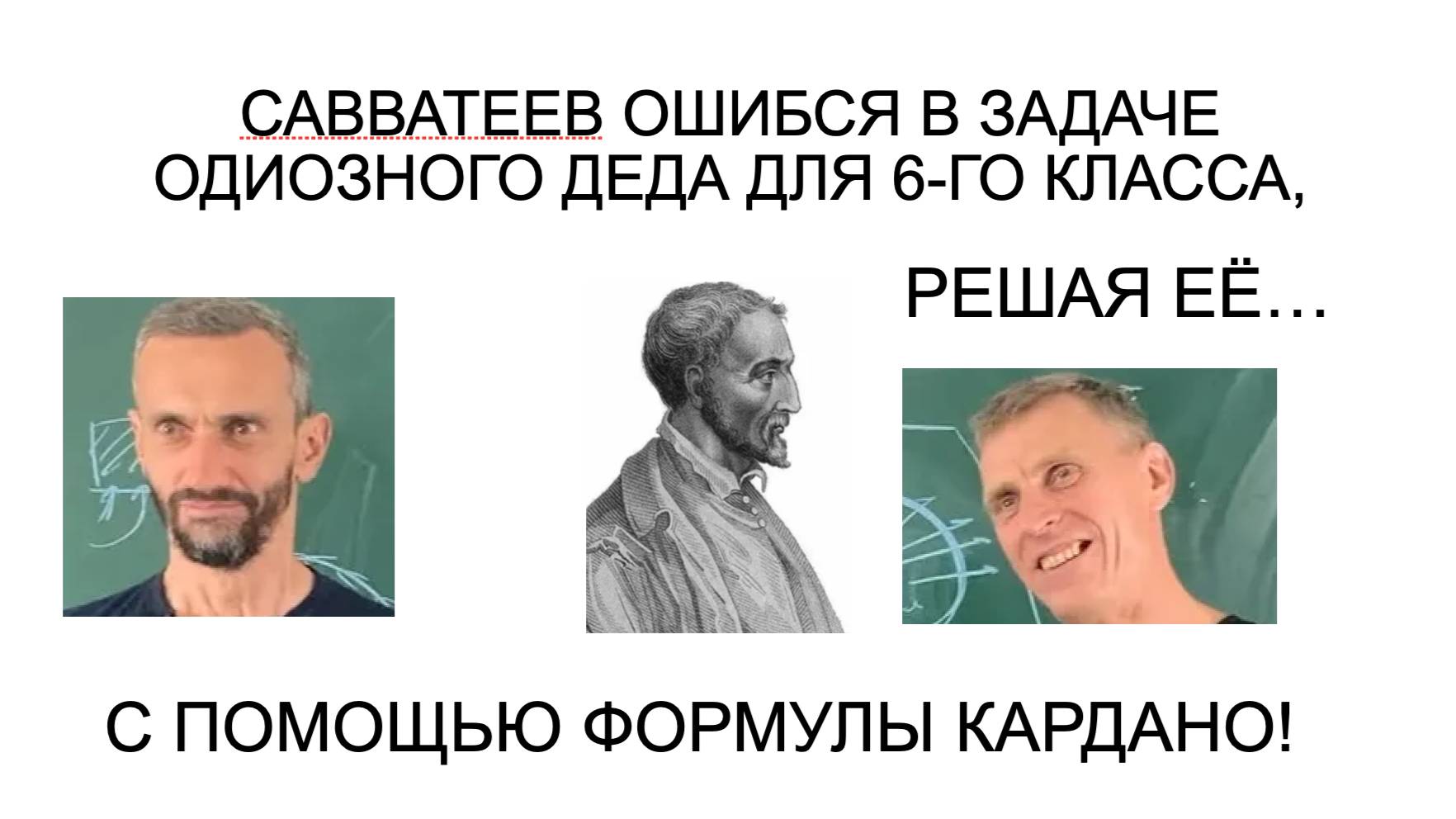 САВВАТЕЕВ ОШИБСЯ В ЗАДАЧЕ ОДИОЗНОГО ДЕДА ДЛЯ 6-ГО КЛАССА,

РЕШАЯ ЕЁ…

С ПОМОЩЬЮ ФОРМУЛЫ КАРДАНО!